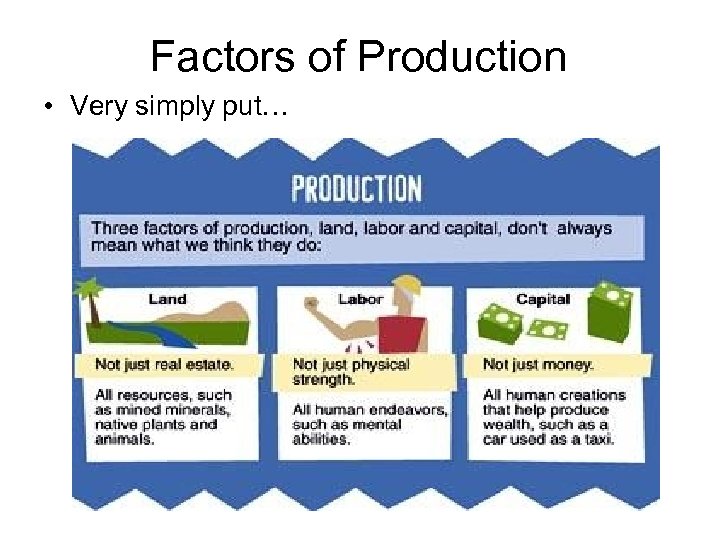 Factors of Production

• Very simply put…

PRODUCTION

Three factors of production, land, labor and capital, don't always mean what we think they do:

Land

Not just real estate.

All resources, such as mined minerals, native plants and animals.

Labor

Not just physical strength.

All human endeavors, such as mental abilities.

Capital

Not just money.

All human creations that help produce wealth, such as a car used as a taxi.